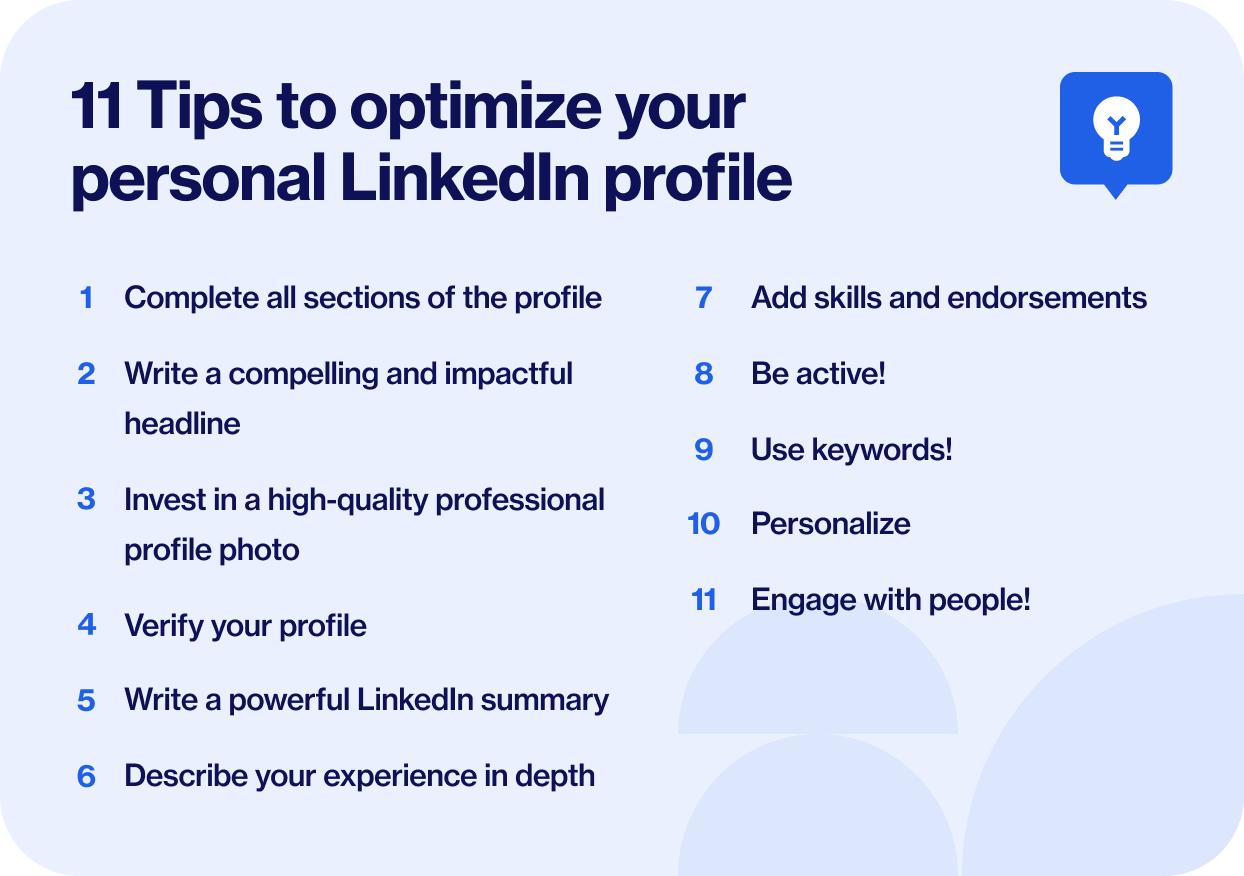 11 Tips to optimize your personal LinkedIn profile

1 Complete all sections of the profile

2 Write a compelling and impactful headline

3 Invest in a high-quality professional profile photo

4 Verify your profile

5 Write a powerful LinkedIn summary

6 Describe your experience in depth

7 Add skills and endorsements

8 Be active!

9 Use keywords!

10 Personalize

11 Engage with people!